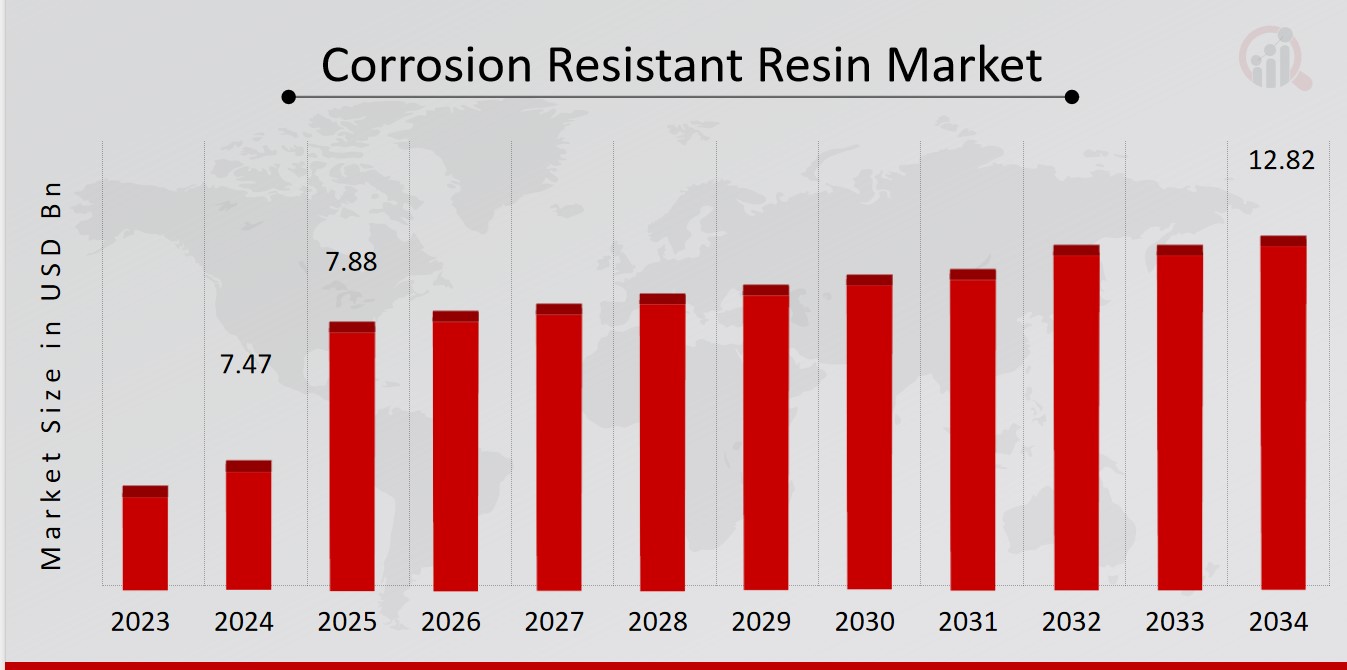 Corrosion Resistant Resin Market

Market Size in USD Bn

7.47

7.88

12.82

2023
2024
2025
2026
2027
2028
2029
2030
2031
2032
2033
2034